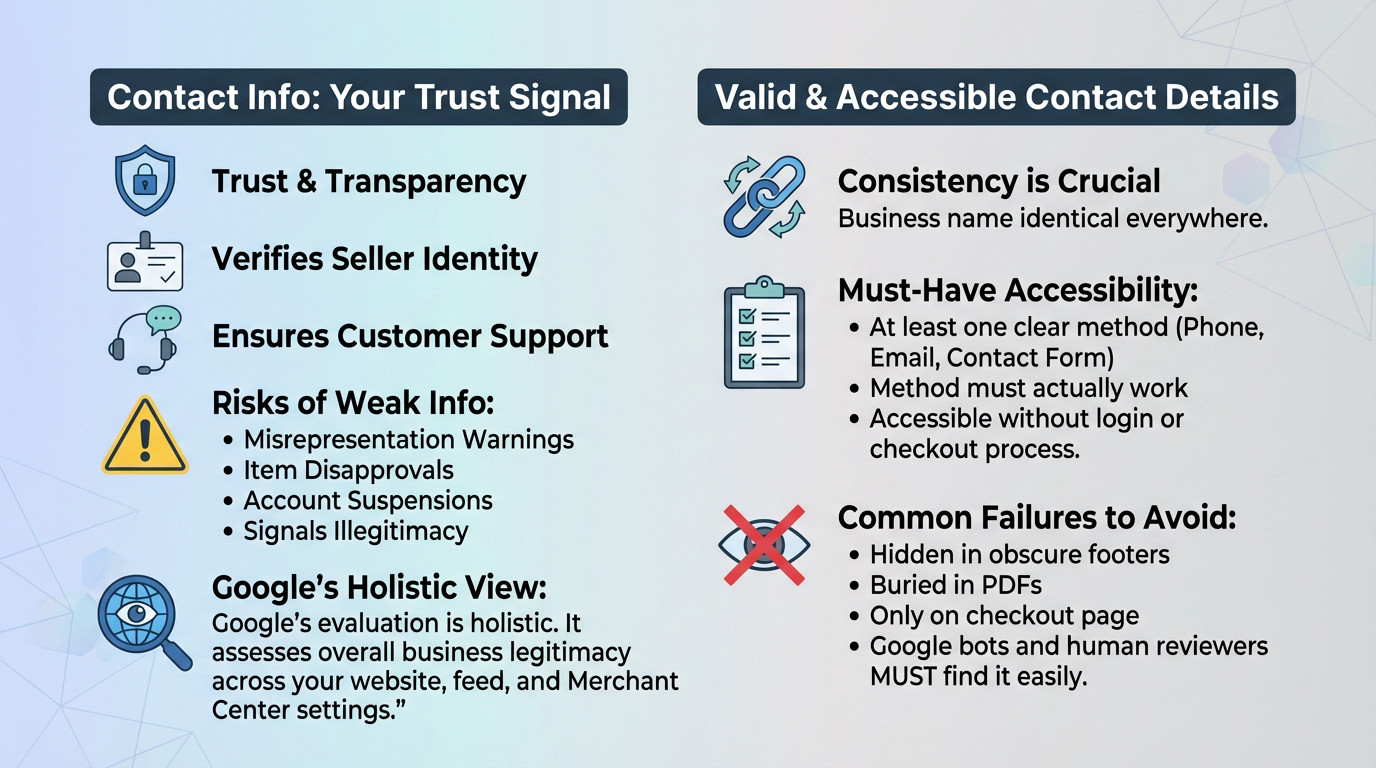 Contact Info: Your Trust Signal

Trust & Transparency

Verifies Seller Identity

Ensures Customer Support

Risks of Weak Info:
• Misrepresentation Warnings
• Item Disapprovals
• Account Suspensions
• Signals Illegitimacy

Google's Holistic View:
Google's evaluation is holistic. It assesses overall business legitimacy across your website, feed, and Merchant Center settings."

Valid & Accessible Contact Details

Consistency is Crucial
Business name identical everywhere.

Must-Have Accessibility:
• At least one clear method (Phone, Email, Contact Form)
• Method must actually work
• Accessible without login or checkout process.

Common Failures to Avoid:
• Hidden in obscure footers
• Buried in PDFs
• Only on checkout page
• Google bots and human reviewers MUST find it easily.